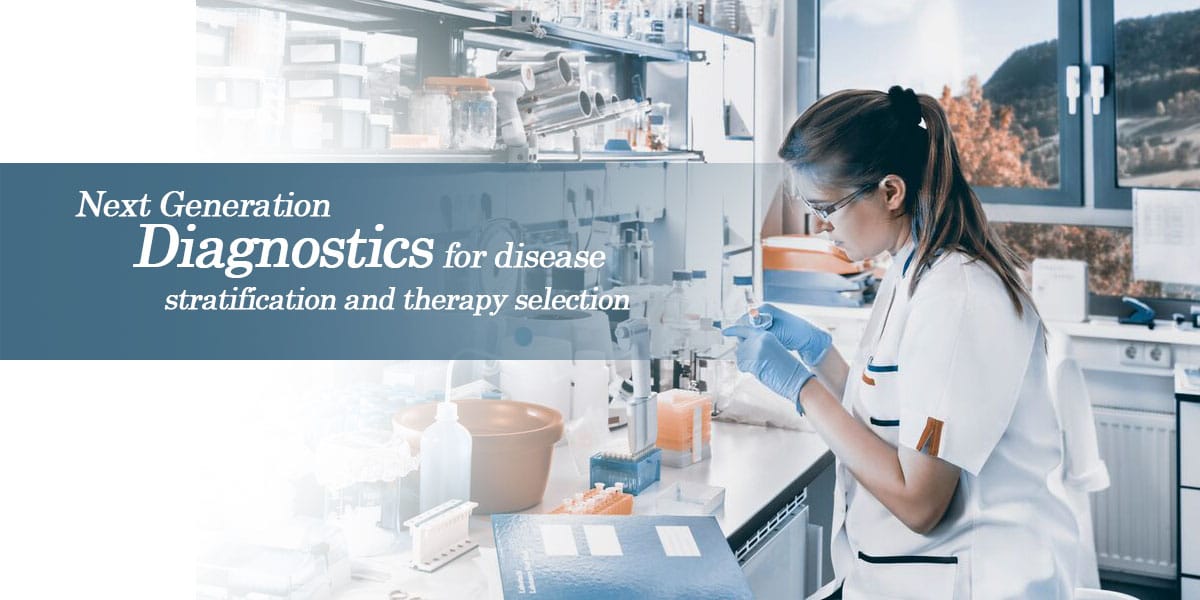 Next Generation
Diagnostics for disease stratification and therapy selection